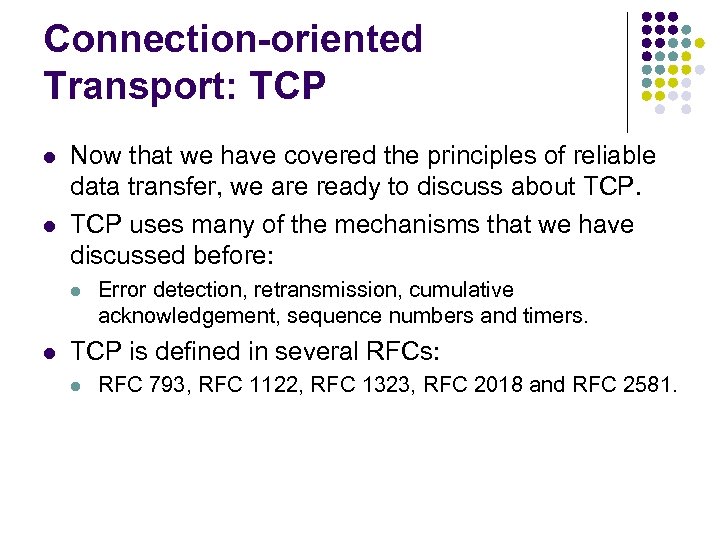 Connection-oriented Transport: TCP

- Now that we have covered the principles of reliable data transfer, we are ready to discuss about TCP.
- TCP uses many of the mechanisms that we have discussed before:
  - Error detection, retransmission, cumulative acknowledgement, sequence numbers and timers.
- TCP is defined in several RFCs:
  - RFC 793, RFC 1122, RFC 1323, RFC 2018 and RFC 2581.